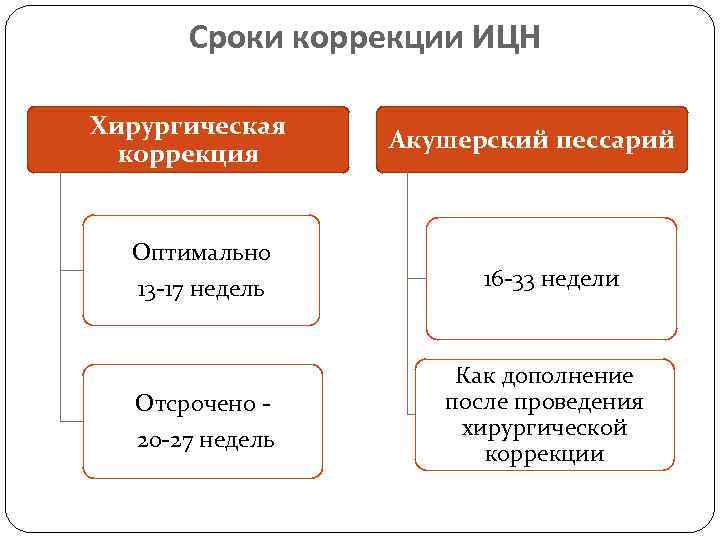 Сроки коррекции ИЦН

Хирургическая коррекция

Оптимально 13-17 недель

Отсрочено - 20-27 недель

Акушерский пессарий

16-33 недели

Как дополнение после проведения хирургической коррекции